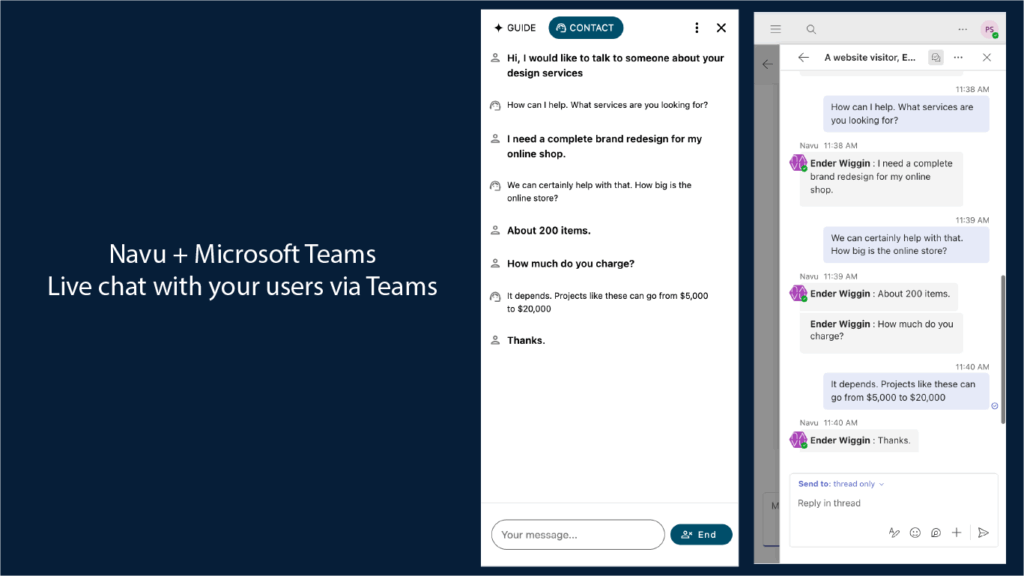 Navu + Microsoft Teams
Live chat with your users via Teams

GUIDE CONTACT

Hi, I would like to talk to someone about your design services

How can I help. What services are you looking for?

I need a complete brand redesign for my online shop.

We can certainly help with that. How big is the online store?

About 200 items.

How much do you charge?

It depends. Projects like these can go from $5,000 to $20,000

Thanks.

Your message...

End

PS

A website visitor, E...

11:38 AM

How can I help. What services are you looking for?

Navu 11:38 AM

Ender Wiggin : I need a complete brand redesign for my online shop.

11:39 AM

We can certainly help with that. How big is the online store?

Navu 11:39 AM

Ender Wiggin : About 200 items.

Ender Wiggin : How much do you charge?

11:40 AM

It depends. Projects like these can go from $5,000 to $20,000

Navu 11:40 AM

Ender Wiggin : Thanks.

Send to: thread only

Reply in thread